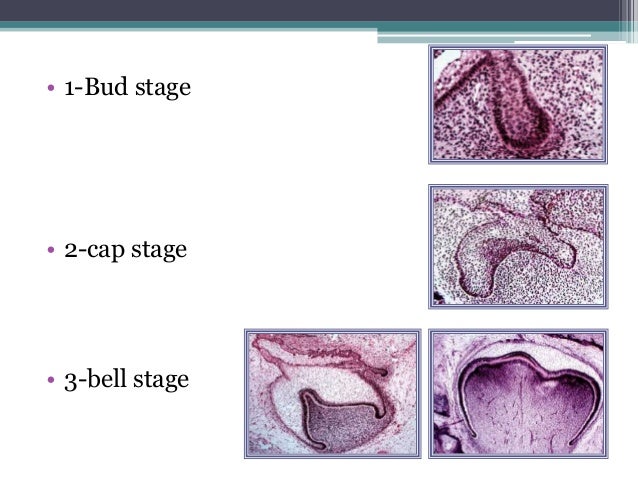 • 1-Bud stage

• 2-cap stage

• 3-bell stage